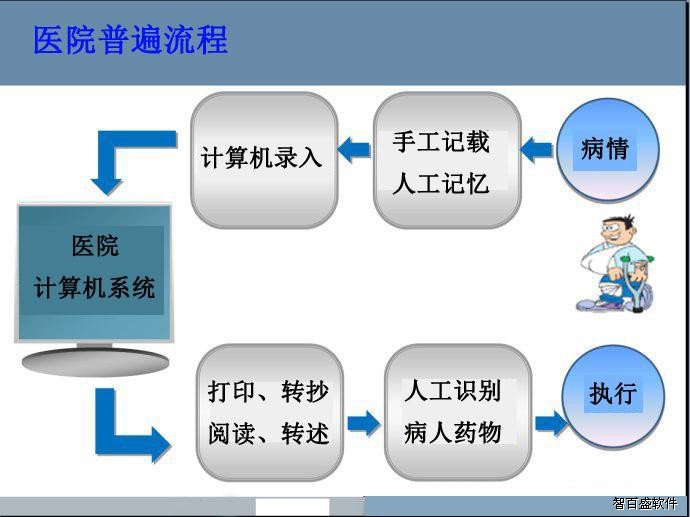 医院普遍流程

病情

手工记载
人工记忆

计算机录入

医院
计算机系统

打印、转抄
阅读、转述

人工识别
病人药物

执行

智百盛软件